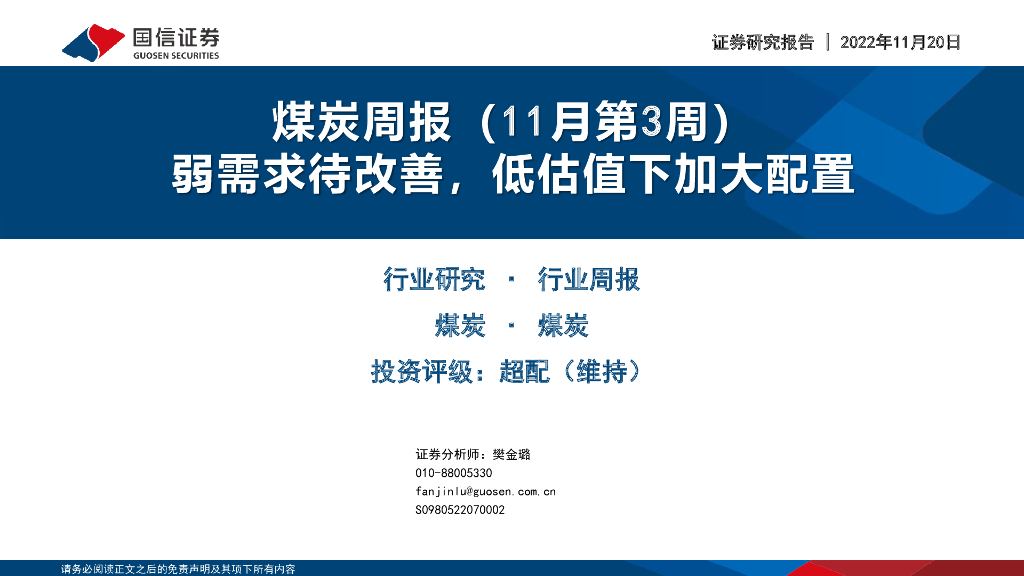 国信证券
GUOSEN SECURITIES

证券研究报告 | 2022年11月20日

煤炭周报（11月第3周）
弱需求待改善，低估值下加大配置

行业研究 · 行业周报

煤炭 · 煤炭

投资评级：超配（维持）

证券分析师：樊金璐
010-88005330
fanjinlu@guosen.com.cn
S0980522070002

请务必阅读正文之后的免责声明及其项下所有内容